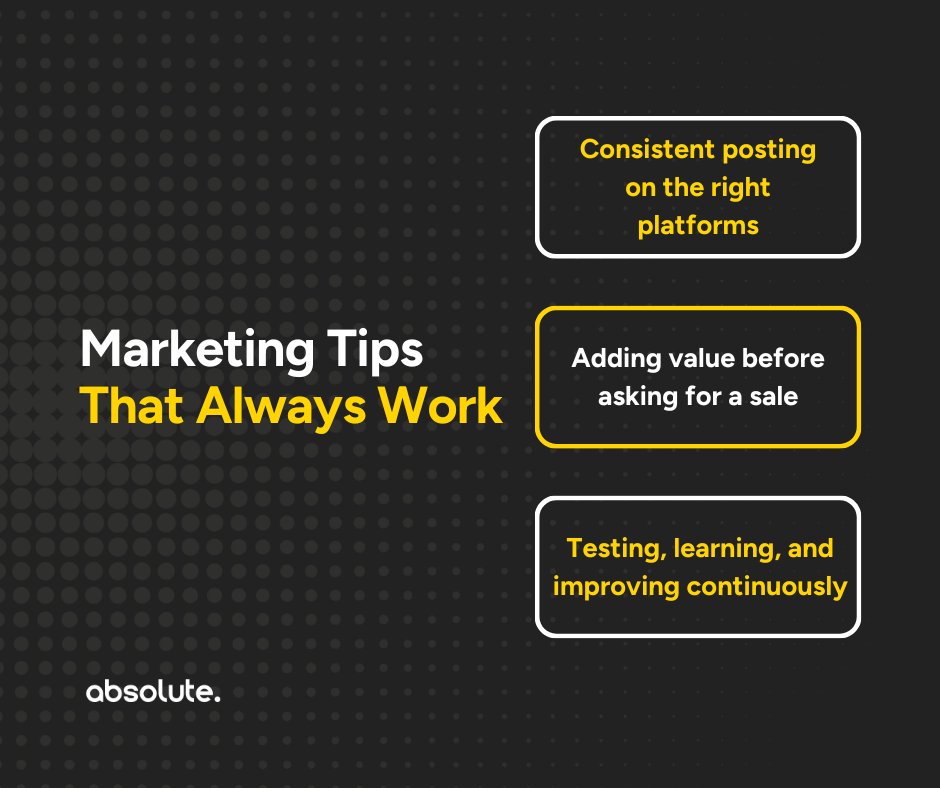 Marketing Tips
That Always Work

Consistent posting on the right platforms

Adding value before asking for a sale

Testing, learning, and improving continuously

absolute.